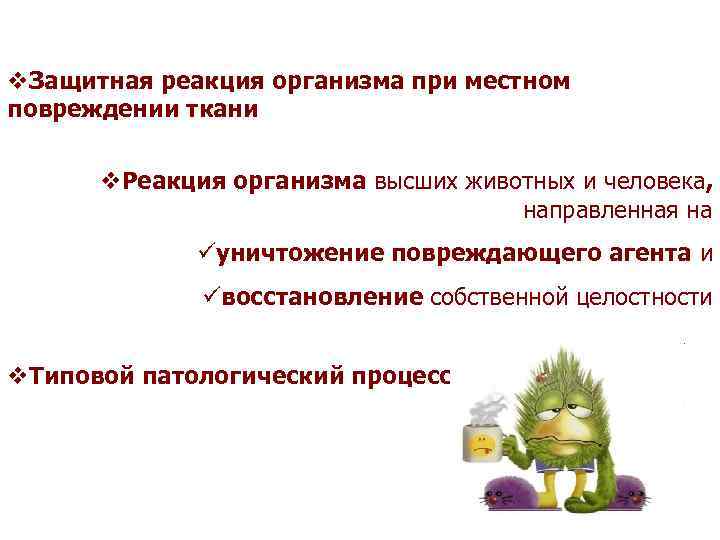 ❖Защитная реакция организма при местном повреждении ткани

❖Реакция организма высших животных и человека, направленная на

✓уничтожение повреждающего агента и

✓восстановление собственной целостности

❖Типовой патологический процесс